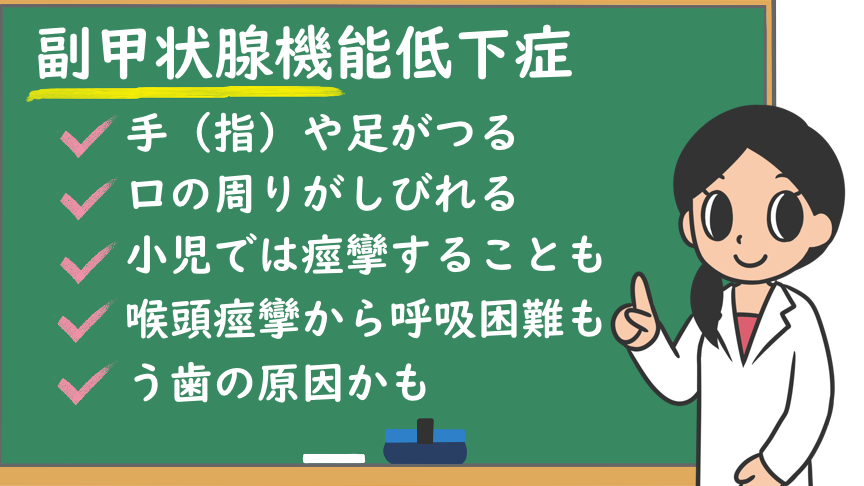 副甲状腺機能低下症

手（指）や足がつる

口の周りがしびれる

小児では痙攣することも

喉頭痙攣から呼吸困難も

う歯の原因かも